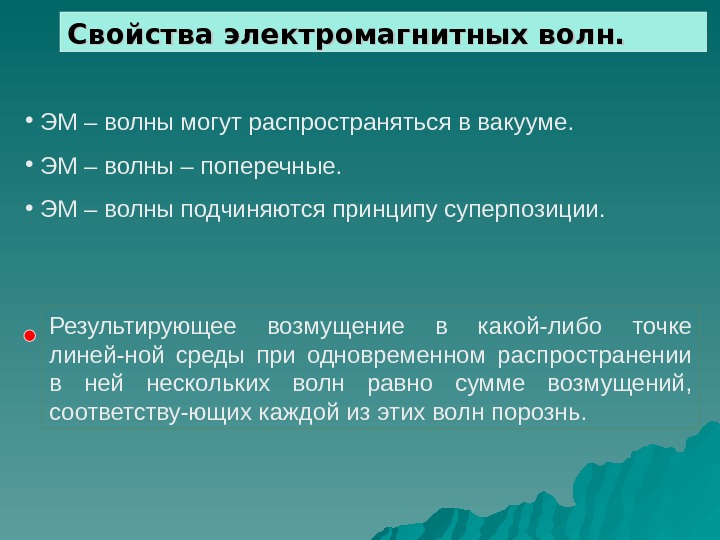 Свойства электромагнитных волн.

• ЭМ – волны могут распространяться в вакууме.

• ЭМ – волны – поперечные.

• ЭМ – волны подчиняются принципу суперпозиции.

Результирующее возмущение в какой-либо точке линей-ной среды при одновременном распространении в ней нескольких волн равно сумме возмущений, соответству-ющих каждой из этих волн порознь.